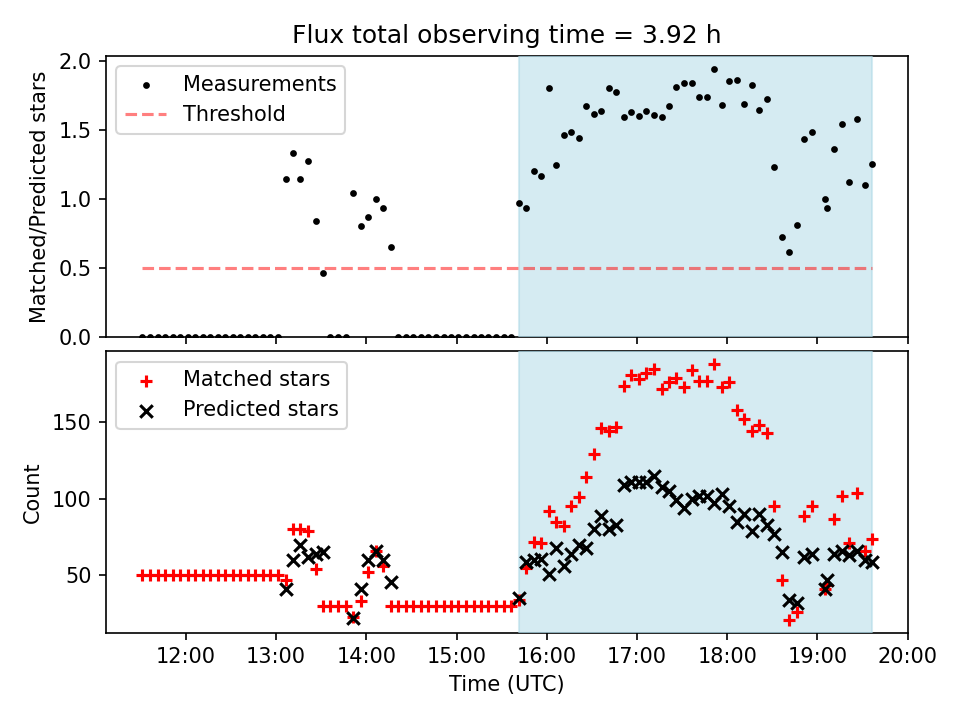 Flux total observing time = 3.92 h

Measurements
Threshold

Matched/Predicted stars

2.0
1.5
1.0
0.5
0.0

Matched stars
Predicted stars

Count

150
100
50

12:00
13:00
14:00
15:00
16:00
17:00
18:00
19:00
20:00

Time (UTC)